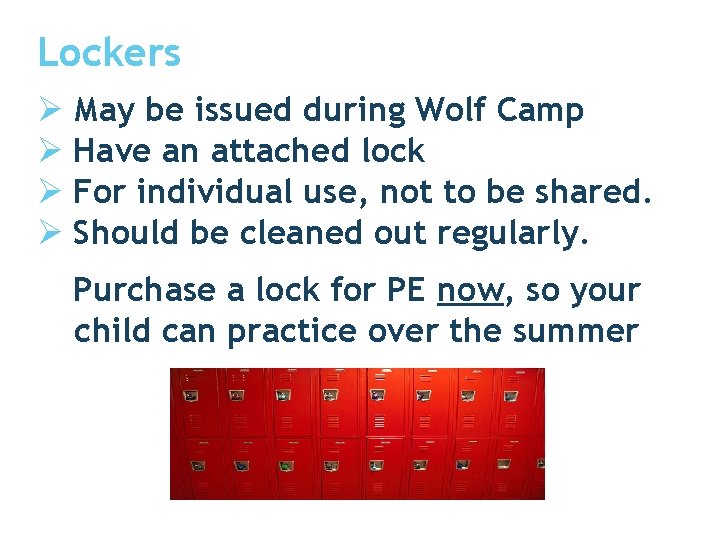 Lockers

➢ May be issued during Wolf Camp
➢ Have an attached lock
➢ For individual use, not to be shared.
➢ Should be cleaned out regularly.

Purchase a lock for PE now, so your child can practice over the summer